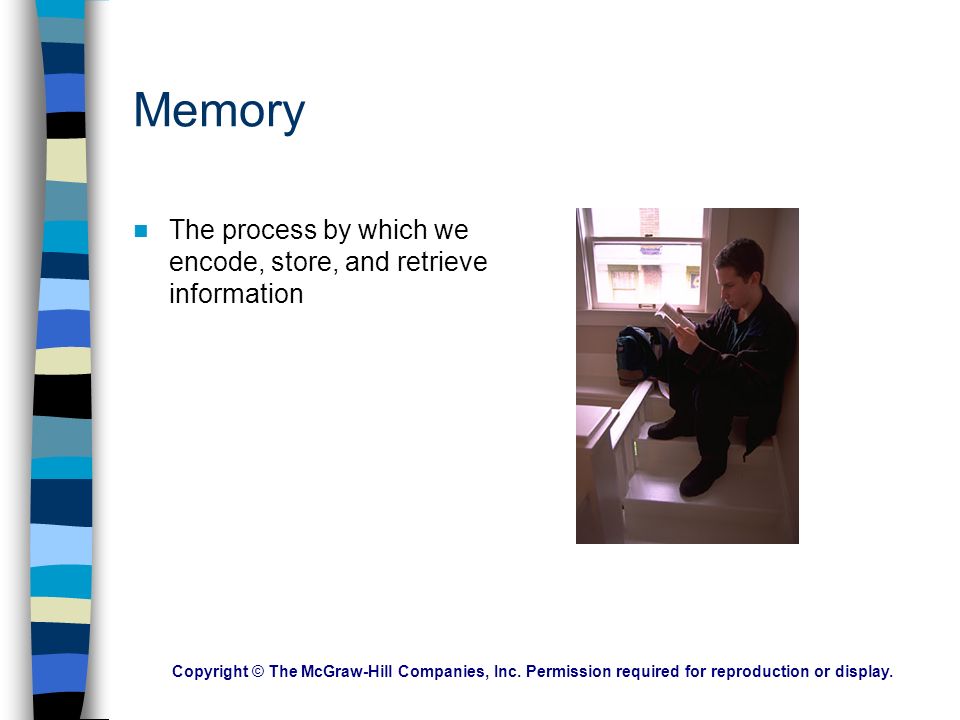 Memory

The process by which we encode, store, and retrieve information

Copyright © The McGraw-Hill Companies, Inc. Permission required for reproduction or display.